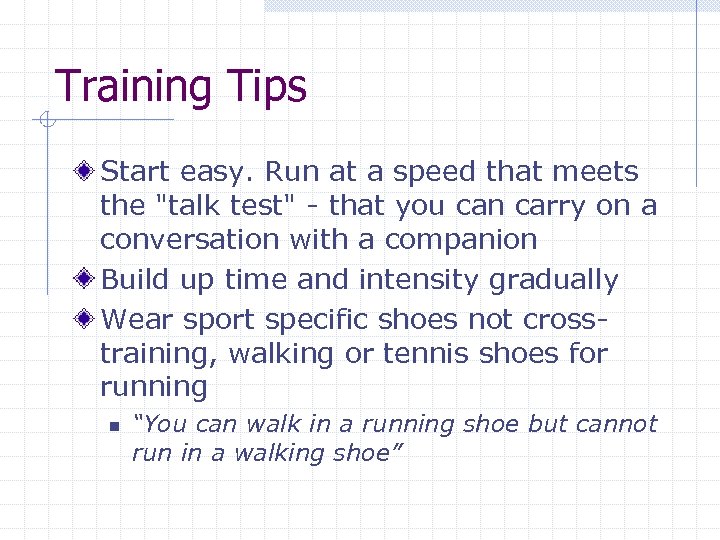 Training Tips

Start easy. Run at a speed that meets the "talk test" - that you can carry on a conversation with a companion

Build up time and intensity gradually

Wear sport specific shoes not cross-training, walking or tennis shoes for running

“You can walk in a running shoe but cannot run in a walking shoe”